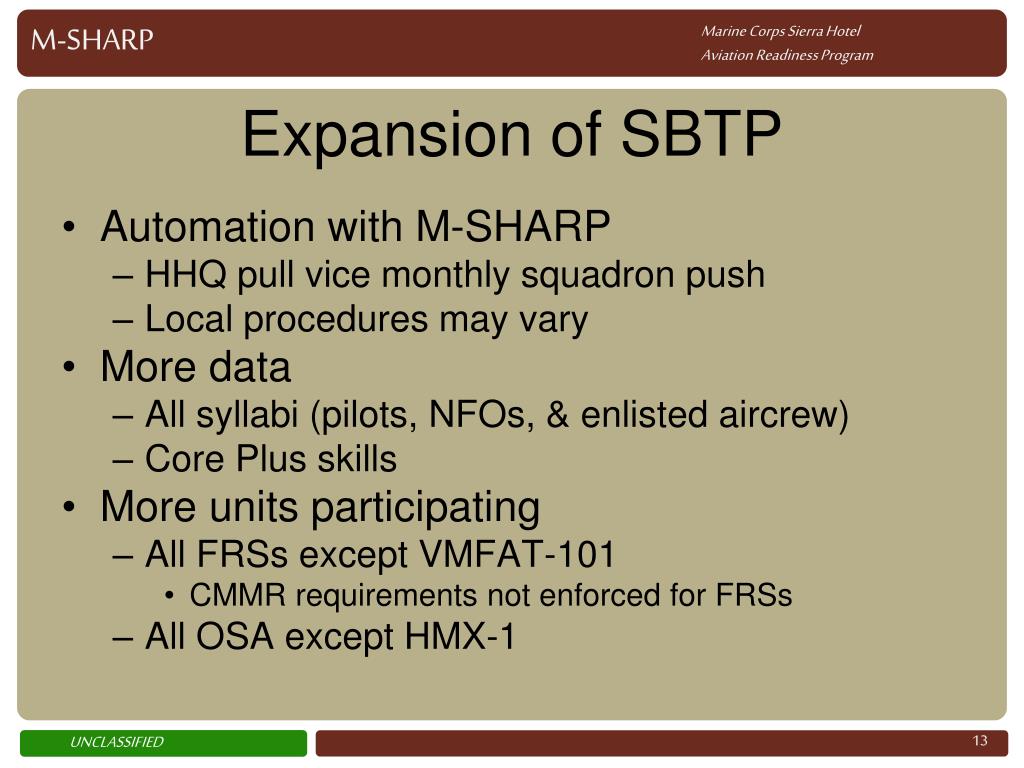 M-SHARP

Marine Corps Sierra Hotel
Aviation Readiness Program

Expansion of SBTP

• Automation with M-SHARP
– HHQ pull vice monthly squadron push
– Local procedures may vary
• More data
– All syllabi (pilots, NFOs, & enlisted aircrew)
– Core Plus skills
• More units participating
– All FRSs except VMFAT-101
• CMMR requirements not enforced for FRSs
– All OSA except HMX-1

UNCLASSIFIED

13